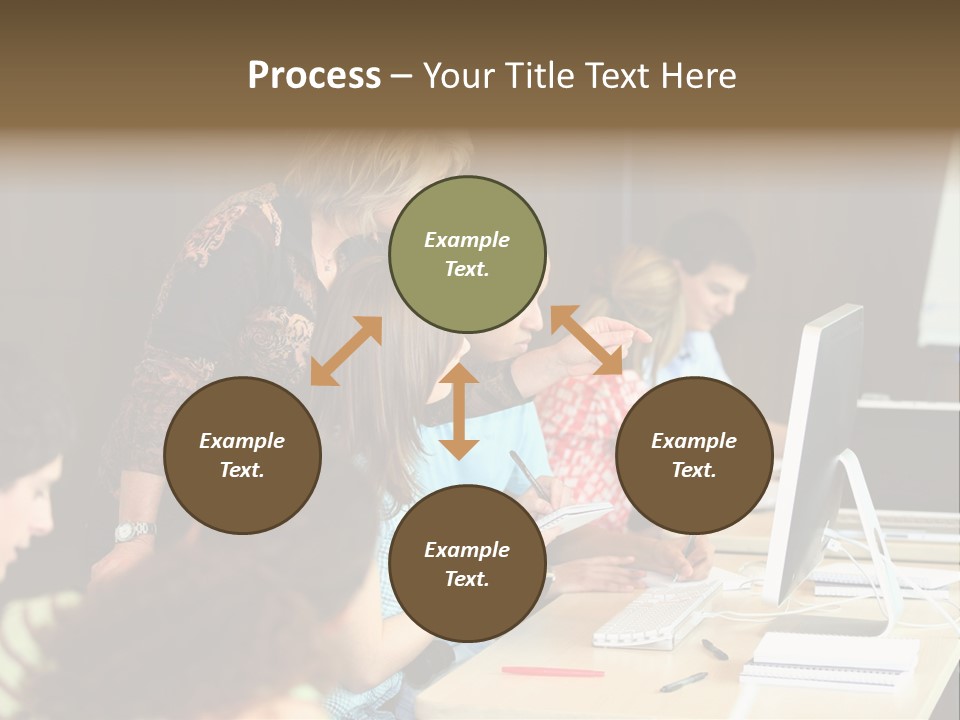 Process – Your Title Text Here

Example Text.

Example Text.

Example Text.

Example Text.